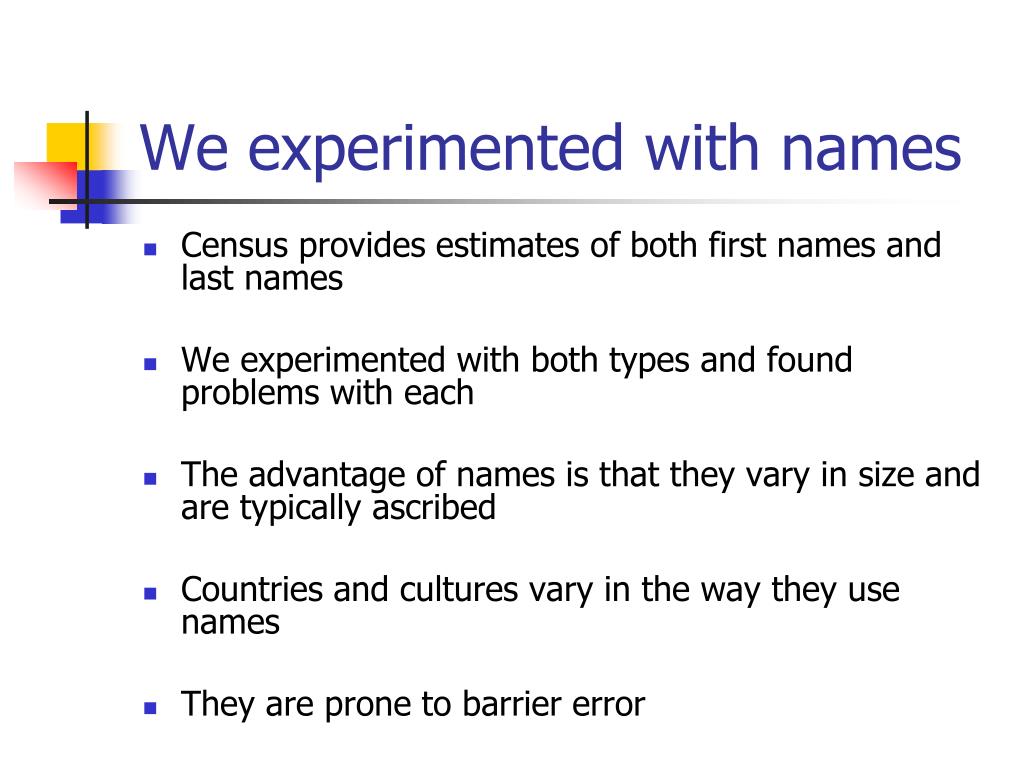 We experimented with names

- Census provides estimates of both first names and last names
- We experimented with both types and found problems with each
- The advantage of names is that they vary in size and are typically ascribed
- Countries and cultures vary in the way they use names
- They are prone to barrier error